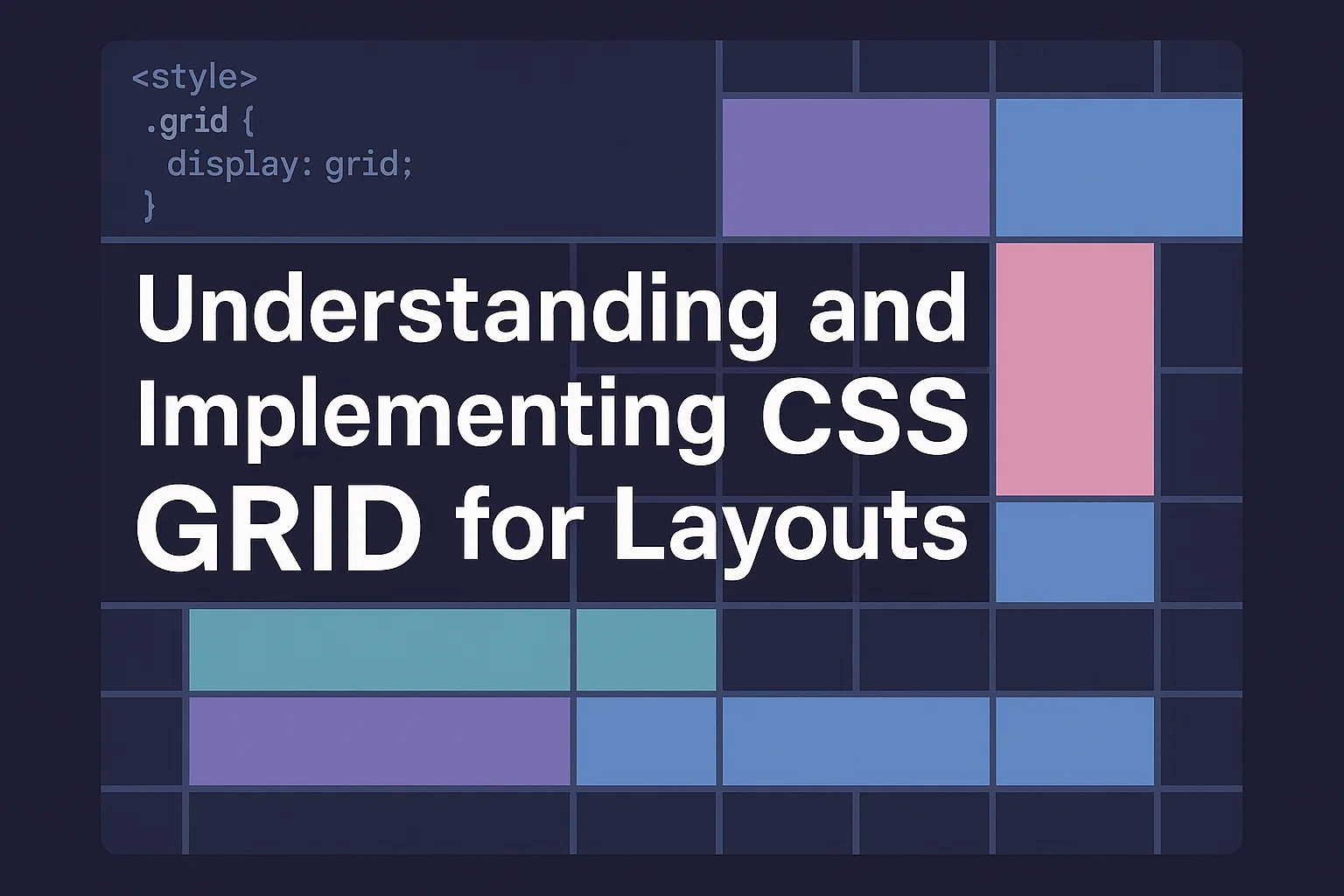 <style>
.grid {
display: grid;
}

Understanding and Implementing CSS GRID for Layouts